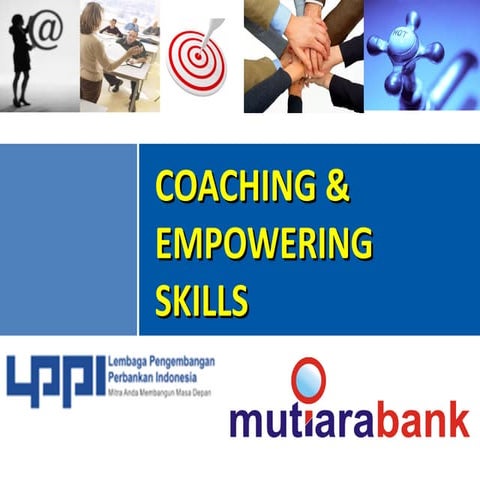 @

HOT

COACHING & EMPOWERING SKILLS

LPPI Lembaga Pengembangan Perbankan Indonesia
Mitra Anda Membangun Masa Depan

mutiarabank